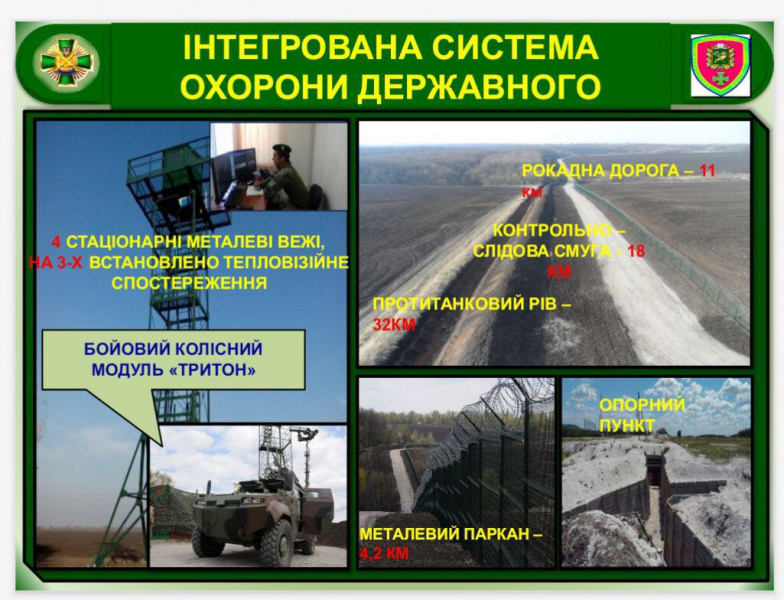 ІНТЕГРОВАНА СИСТЕМА ОХОРОНИ ДЕРЖАВНОГО

4 СТАЦІОНАРНІ МЕТАЛЕВІ ВЕЖІ, НА 3-Х ВСТАНОВЛЕНО ТЕПЛОВІЗІЙНЕ СПОСТЕРЕЖЕННЯ

БОЙОВИЙ КОЛІСНИЙ МОДУЛЬ «ТРИТОН»

РОКАДНА ДОРОГА – 11 КМ

КОНТРОЛЬНО – СЛІДОВА СМУГА - 18 КМ

ПРОТИТАНКОВИЙ РІВ – 32КМ

МЕТАЛЕВИЙ ПАРКАН – 4,2 КМ

ОПОРНИЙ ПУНКТ